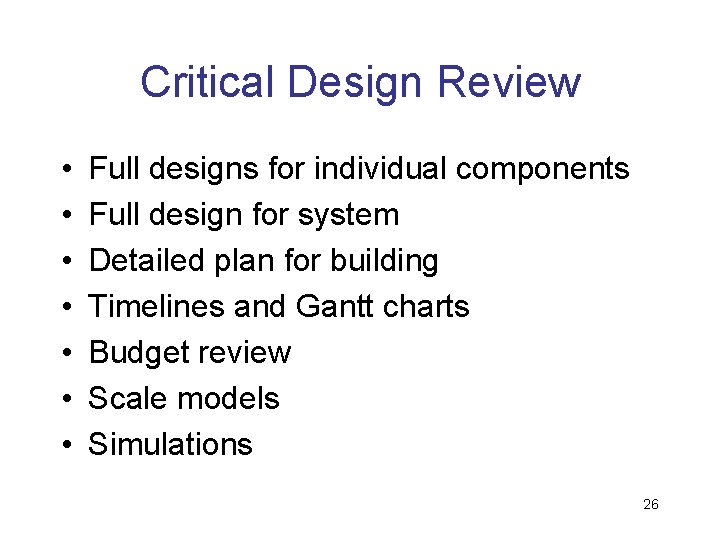 Critical Design Review

• Full designs for individual components
• Full design for system
• Detailed plan for building
• Timelines and Gantt charts
• Budget review
• Scale models
• Simulations

26